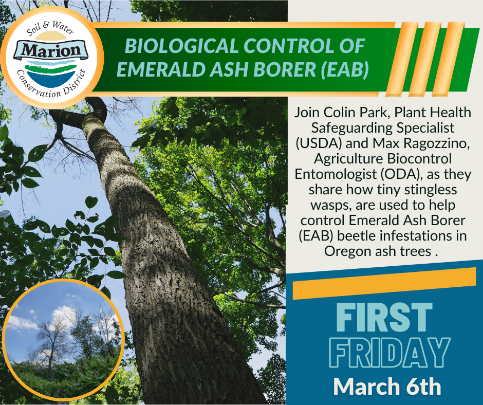 Soil & Water
Marion
Conservation District

BIOLOGICAL CONTROL OF EMERALD ASH BORER (EAB)

Join Colin Park, Plant Health Safeguarding Specialist (USDA) and Max Ragozzino, Agriculture Biocontrol Entomologist (ODA), as they share how tiny stingless wasps, are used to help control Emerald Ash Borer (EAB) beetle infestations in Oregon ash trees .

FIRST FRIDAY
March 6th